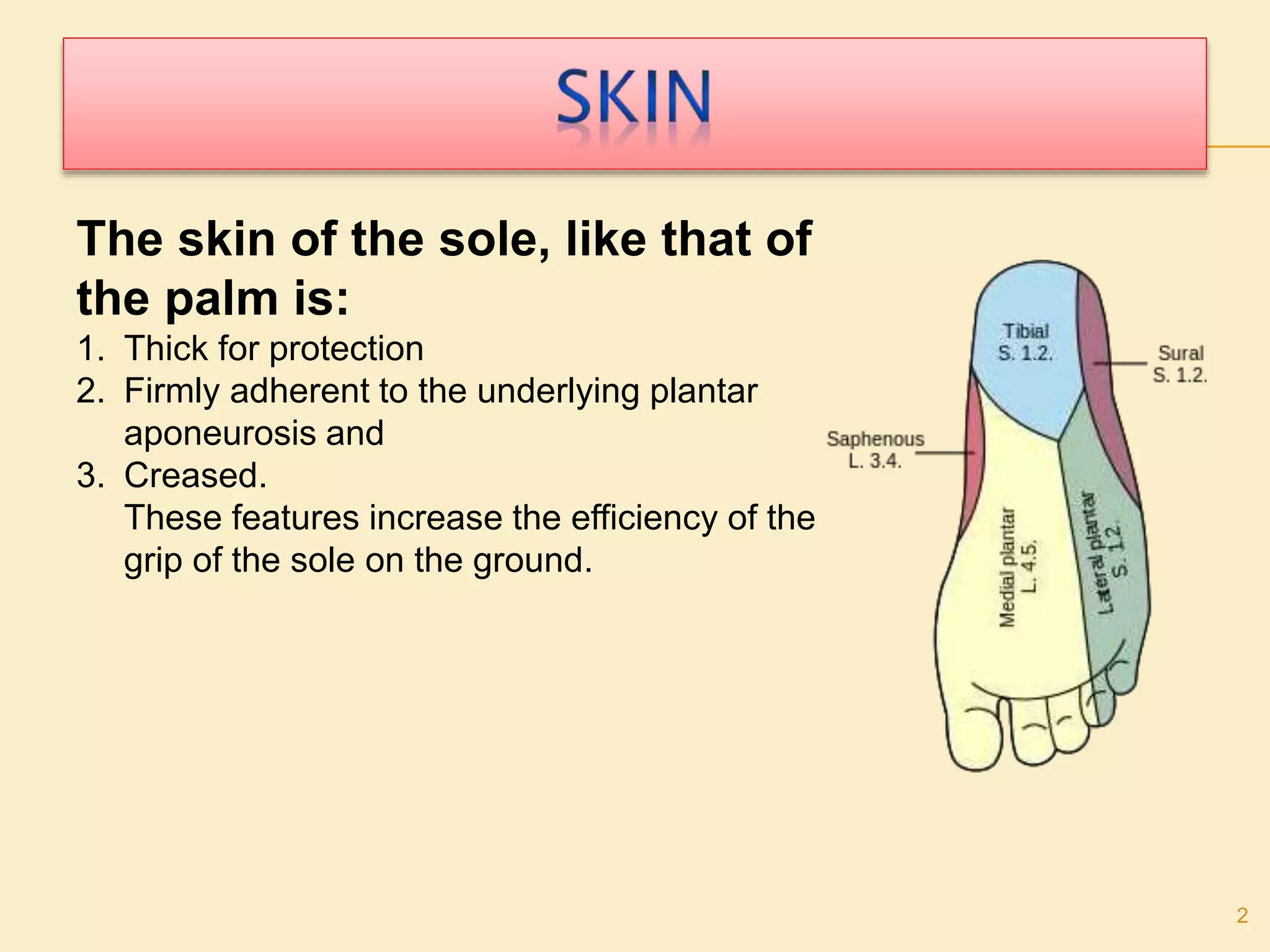 SKIN

The skin of the sole, like that of the palm is:

1. Thick for protection
2. Firmly adherent to the underlying plantar aponeurosis and
3. Creased.

These features increase the efficiency of the grip of the sole on the ground.

Tibial
S. 1.2.

Sural
S. 1.2.

Saphenous
L. 3.4.

Medial plantar
L. 4.5.

Lateral plantar
S. 1.2.

2